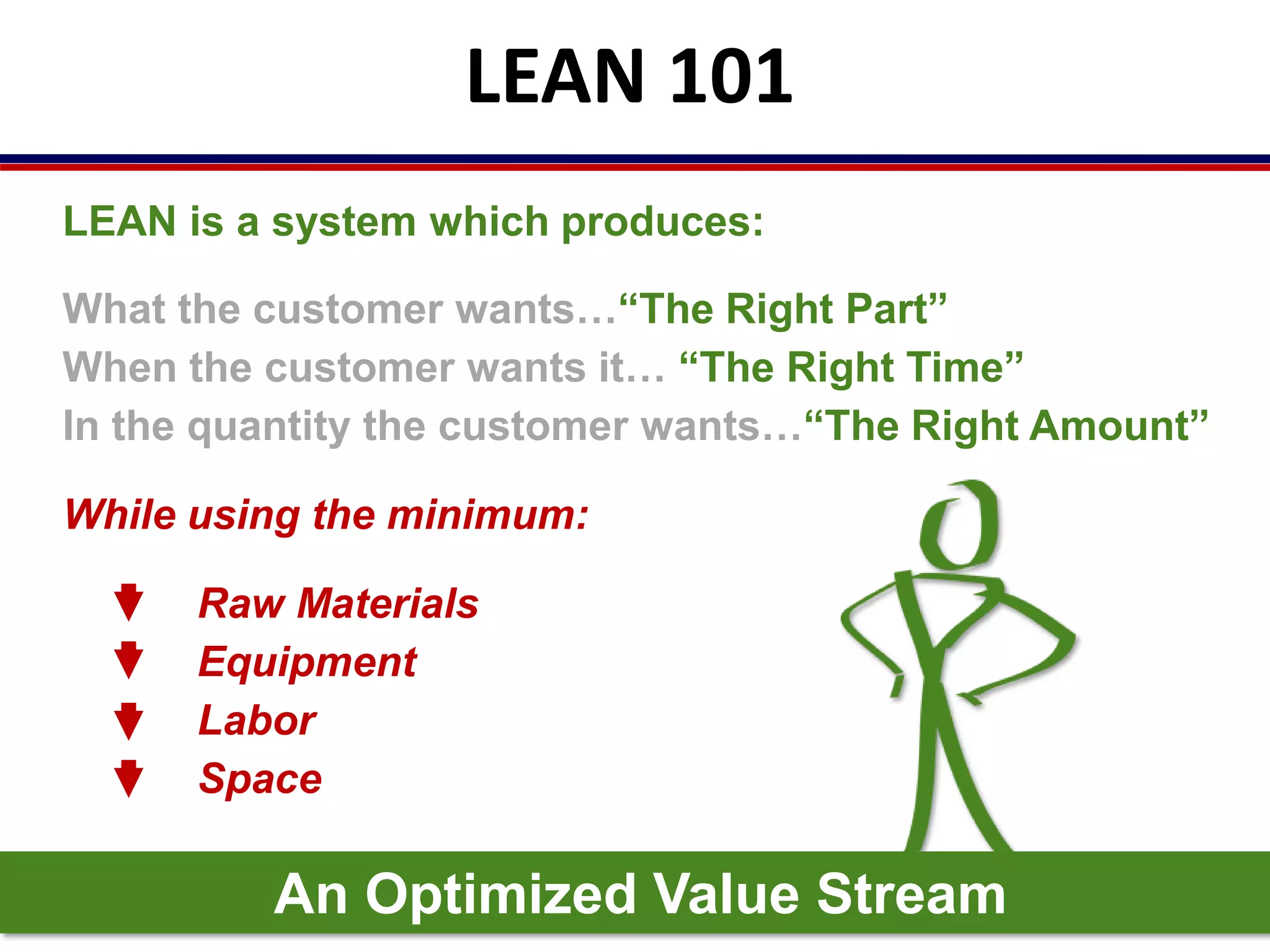 LEAN 101

LEAN is a system which produces:

What the customer wants…“The Right Part”
When the customer wants it… “The Right Time”
In the quantity the customer wants…“The Right Amount”

While using the minimum:

Raw Materials
Equipment
Labor
Space

An Optimized Value Stream